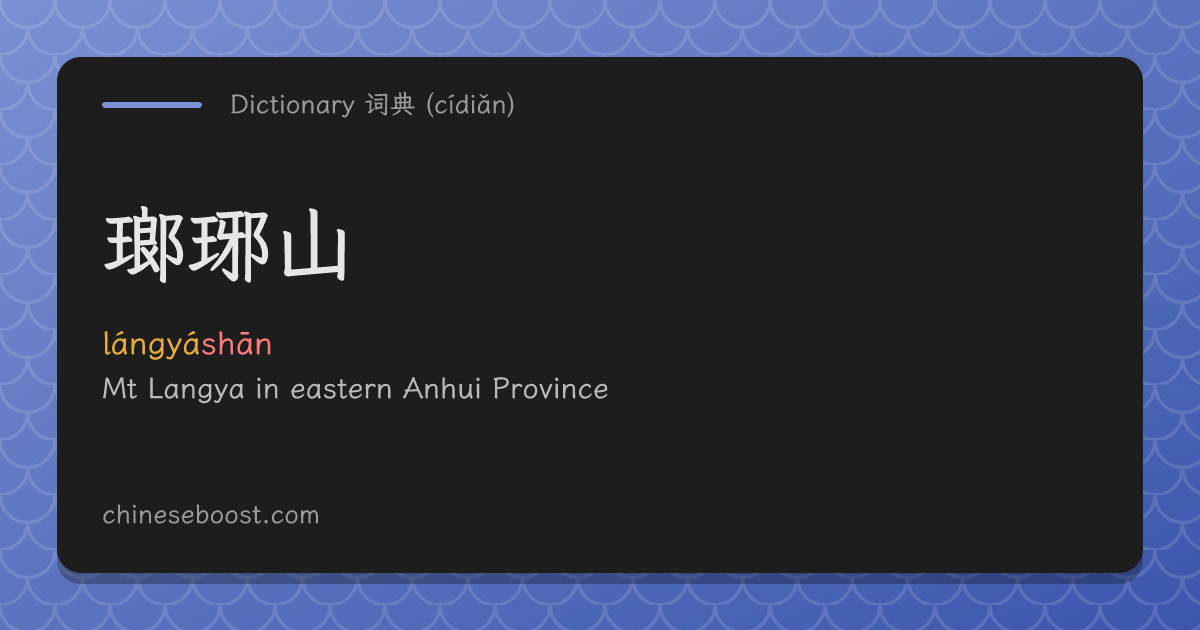 Dictionary 词典 (cídiǎn)

瑯琊山

lángyáshān

Mt Langya in eastern Anhui Province

chineseboost.com